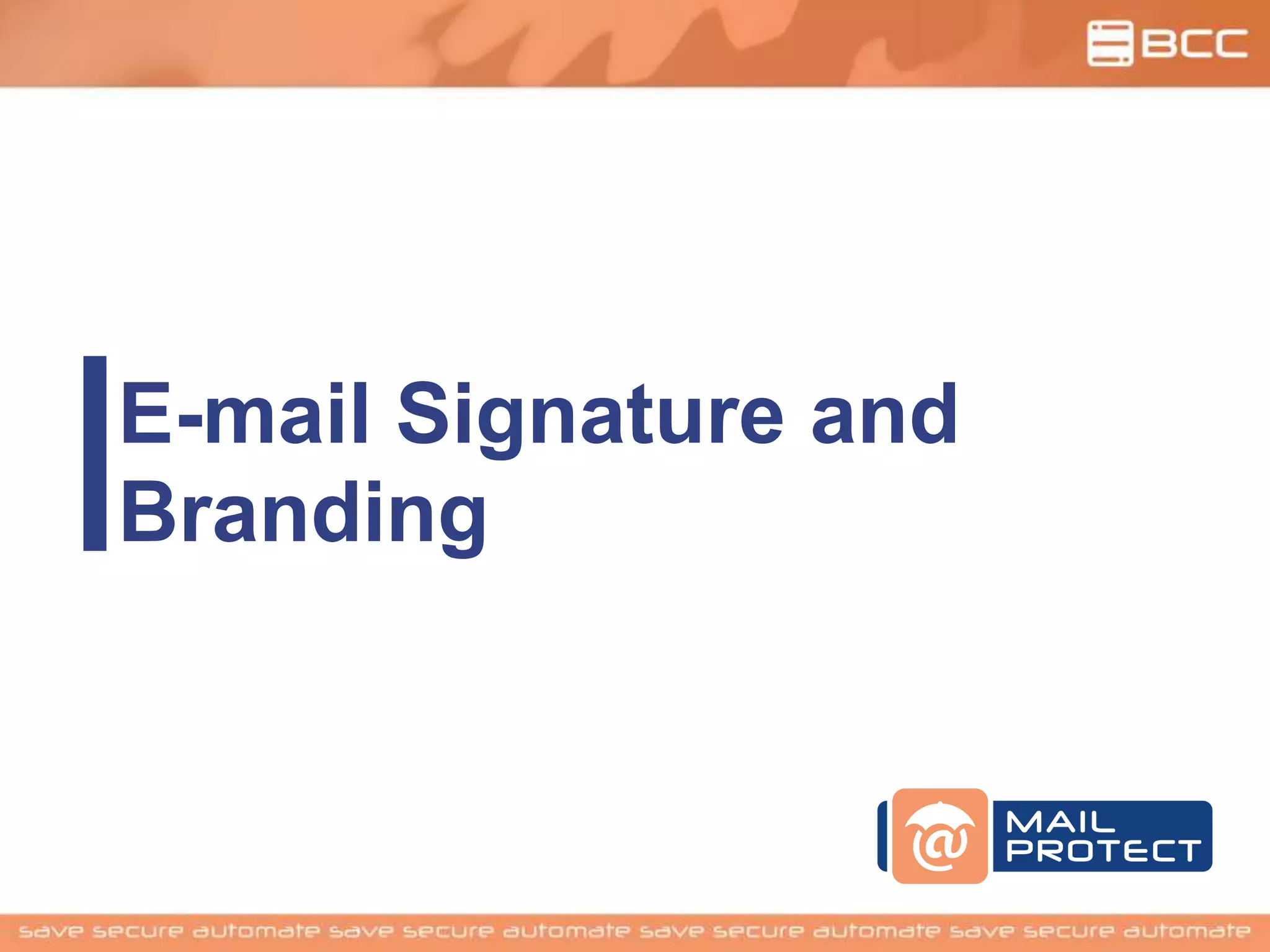 BCC

E-mail Signature and Branding

@ MAIL PROTECT

save secure automate save secure automate save secure automate save secure automate